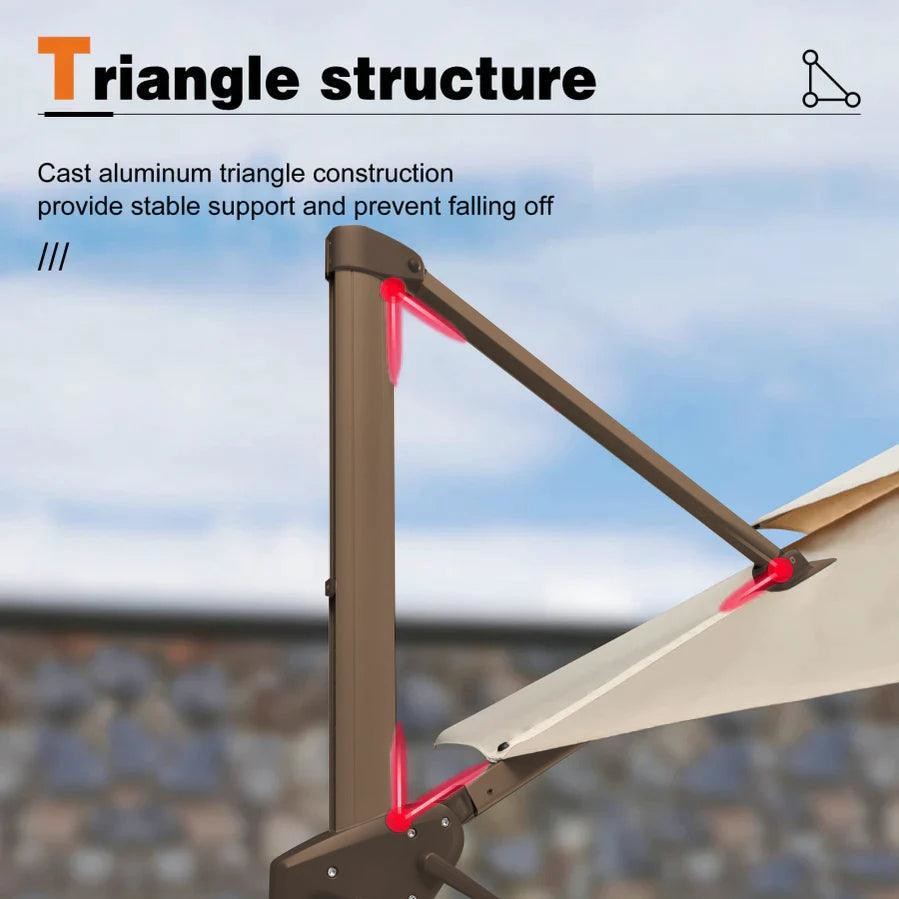 Triangle structure

Cast aluminum triangle construction provide stable support and prevent falling off

///